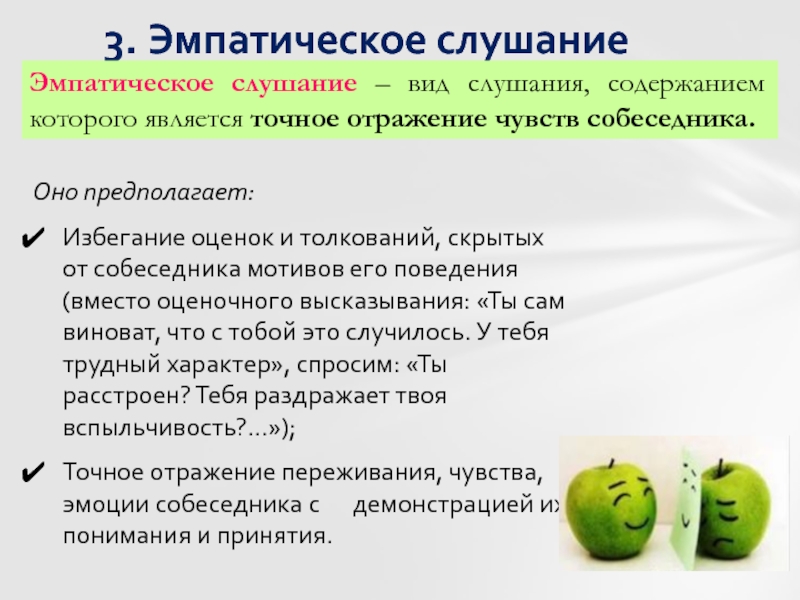 3. Эмпатическое слушание

Эмпатическое слушание – вид слушания, содержанием которого является точное отражение чувств собеседника.

Оно предполагает:

✔ Избегание оценок и толкований, скрытых от собеседника мотивов его поведения (вместо оценочного высказывания: «Ты сам виноват, что с тобой это случилось. У тебя трудный характер», спросим: «Ты расстроен? Тебя раздражает твоя вспыльчивость?...»);

✔ Точное отражение переживания, чувства, эмоции собеседника с демонстрацией их понимания и принятия.